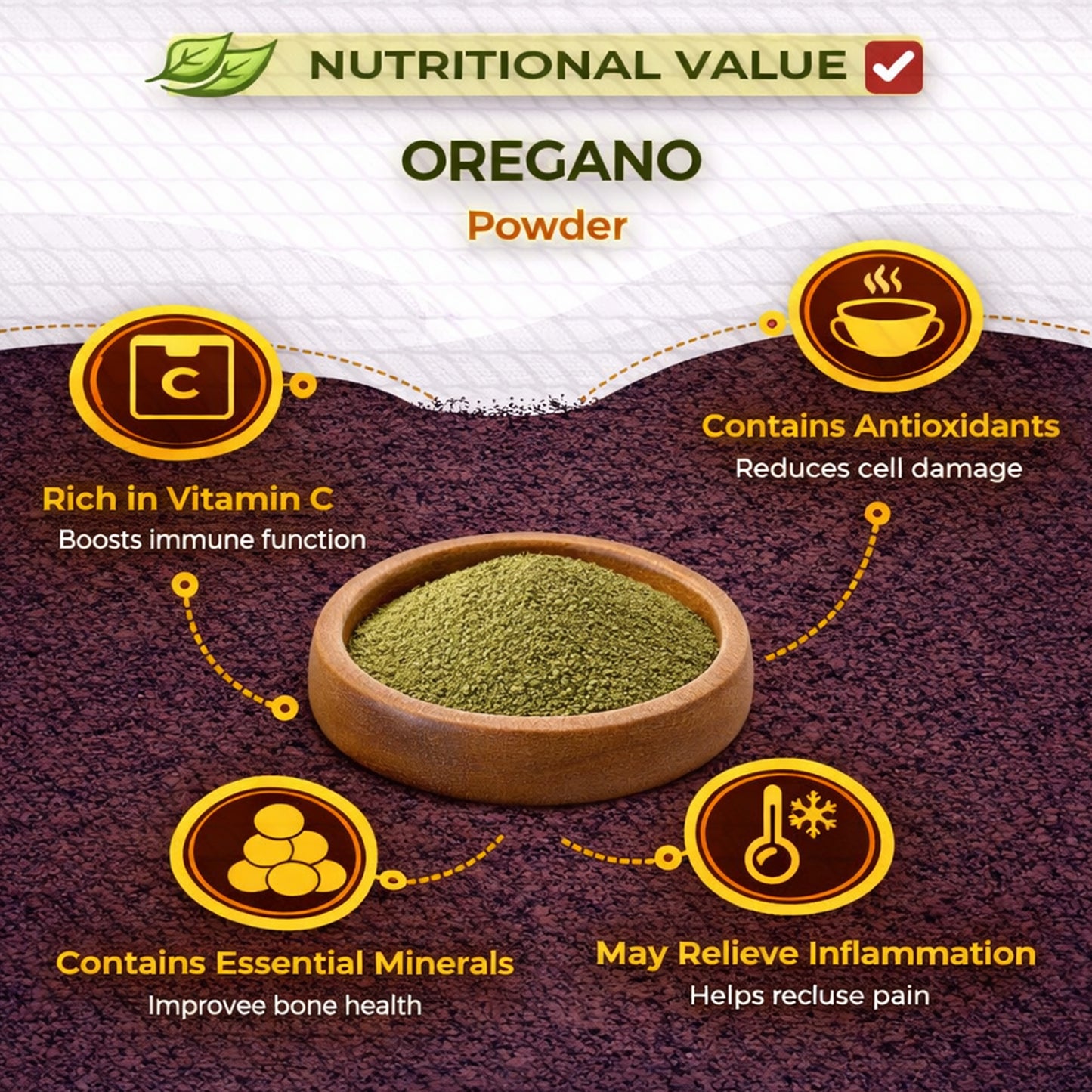 NUTRITIONAL VALUE

OREGANO
Powder

C

Rich in Vitamin C
Boosts immune function

Contains Antioxidants
Reduces cell damage

Contains Essential Minerals
Improvee bone health

May Relieve Inflammation
Helps recluse pain